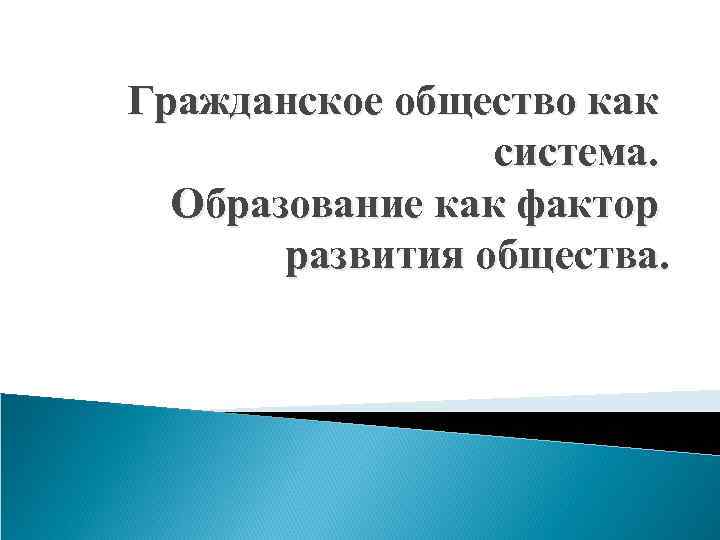 Гражданское общество как система.
Образование как фактор развития общества.